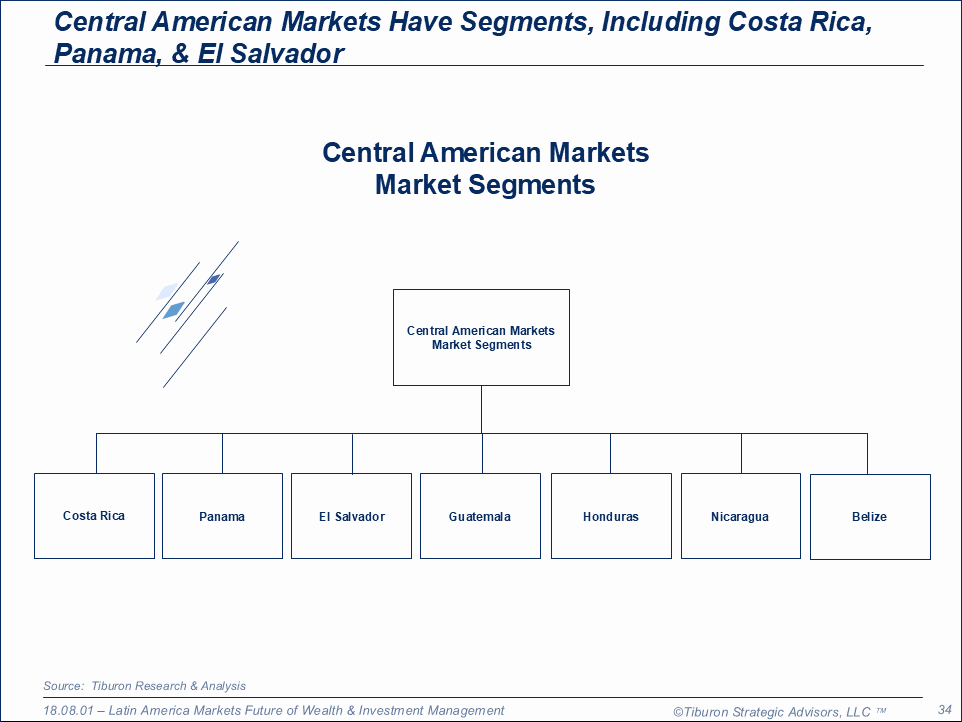 Central American Markets Have Segments, Including Costa Rica, Panama, & El Salvador

Central American Markets
Market Segments

Central American Markets
Market Segments

Costa Rica

Panama

El Salvador

Guatemala

Honduras

Nicaragua

Belize

Source: Tiburon Research & Analysis

18.08.01 – Latin America Markets Future of Wealth & Investment Management

©Tiburon Strategic Advisors, LLC ™

34